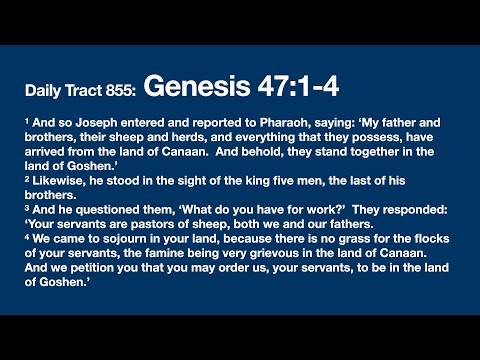 Daily Tract 855: Genesis 47:1-4

$^1$ And so Joseph entered and reported to Pharaoh, saying: ‘My father and brothers, their sheep and herds, and everything that they possess, have arrived from the land of Canaan. And behold, they stand together in the land of Goshen.’
$^2$ Likewise, he stood in the sight of the king five men, the last of his brothers.
$^3$ And he questioned them, ‘What do you have for work?’ They responded: ‘Your servants are pastors of sheep, both we and our fathers.
$^4$ We came to sojourn in your land, because there is no grass for the flocks of your servants, the famine being very grievous in the land of Canaan. And we petition you that you may order us, your servants, to be in the land of Goshen.’